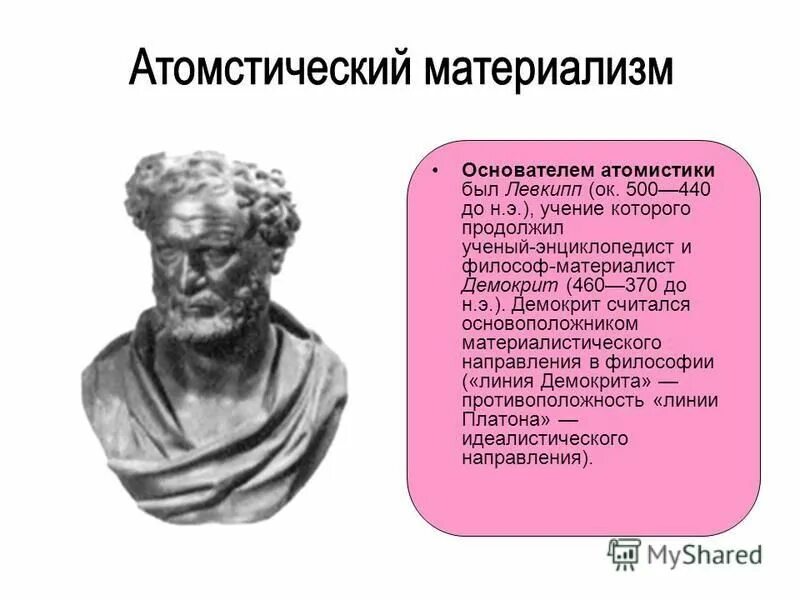 Атомстический материализм

• Основателем атомистики был Левкипп (ок. 500—440 до н.э.), учение которого продолжил ученый-энциклопедист и философ-материалист Демокрит (460—370 до н.э.). Демокрит считался основоположником материалистического направления в философии («линия Демокрита» — противоположность «линии Платона» — идеалистического направления).

MyShared